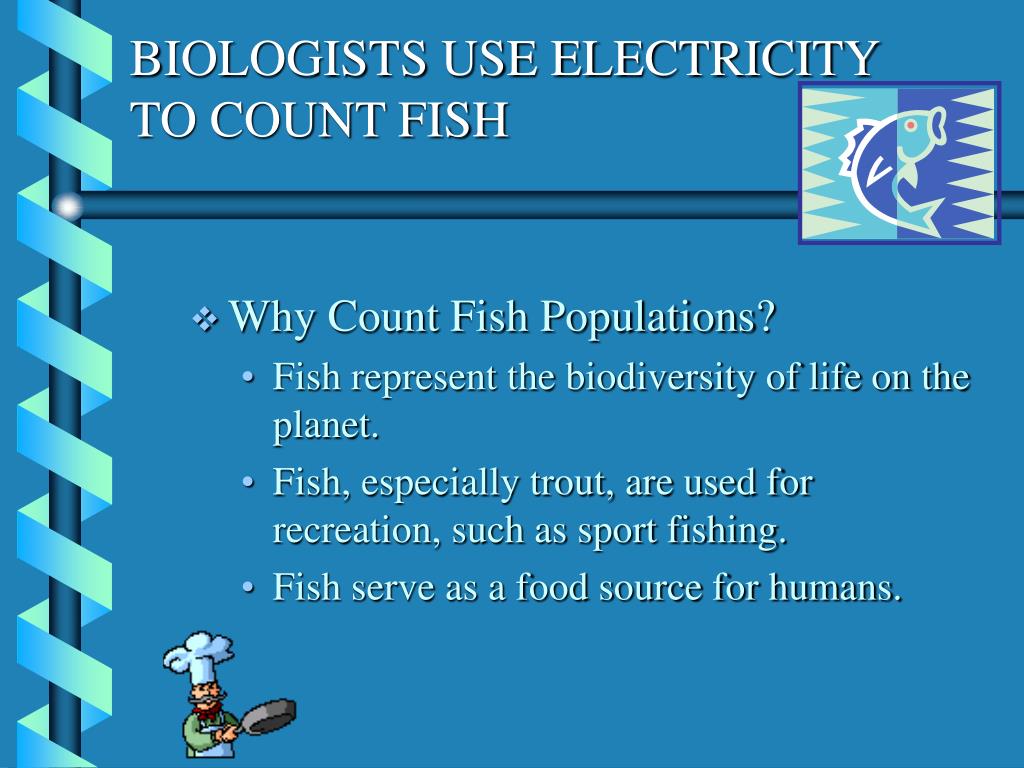 BIOLOGISTS USE ELECTRICITY TO COUNT FISH

❖ Why Count Fish Populations?
• Fish represent the biodiversity of life on the planet.
• Fish, especially trout, are used for recreation, such as sport fishing.
• Fish serve as a food source for humans.